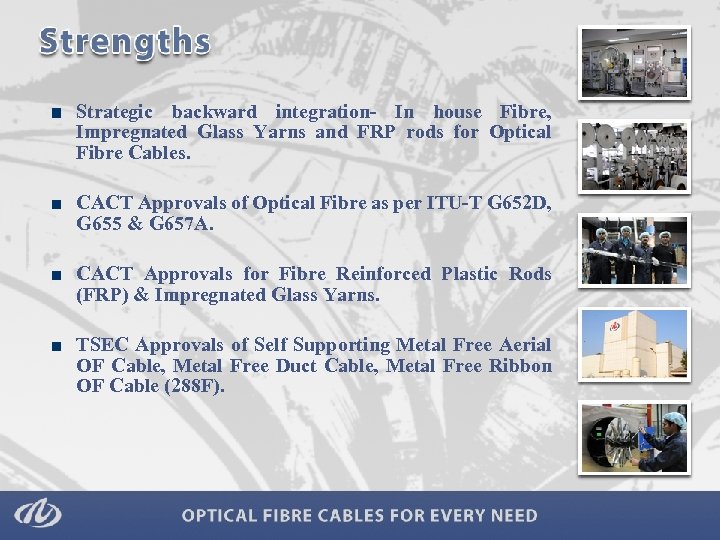 Strengths

■ Strategic backward integration- In house Fibre, Impregnated Glass Yarns and FRP rods for Optical Fibre Cables.

■ CACT Approvals of Optical Fibre as per ITU-T G652D, G655 & G657A.

■ CACT Approvals for Fibre Reinforced Plastic Rods (FRP) & Impregnated Glass Yarns.

■ TSEC Approvals of Self Supporting Metal Free Aerial OF Cable, Metal Free Duct Cable, Metal Free Ribbon OF Cable (288F).

OPTICAL FIBRE CABLES FOR EVERY NEED